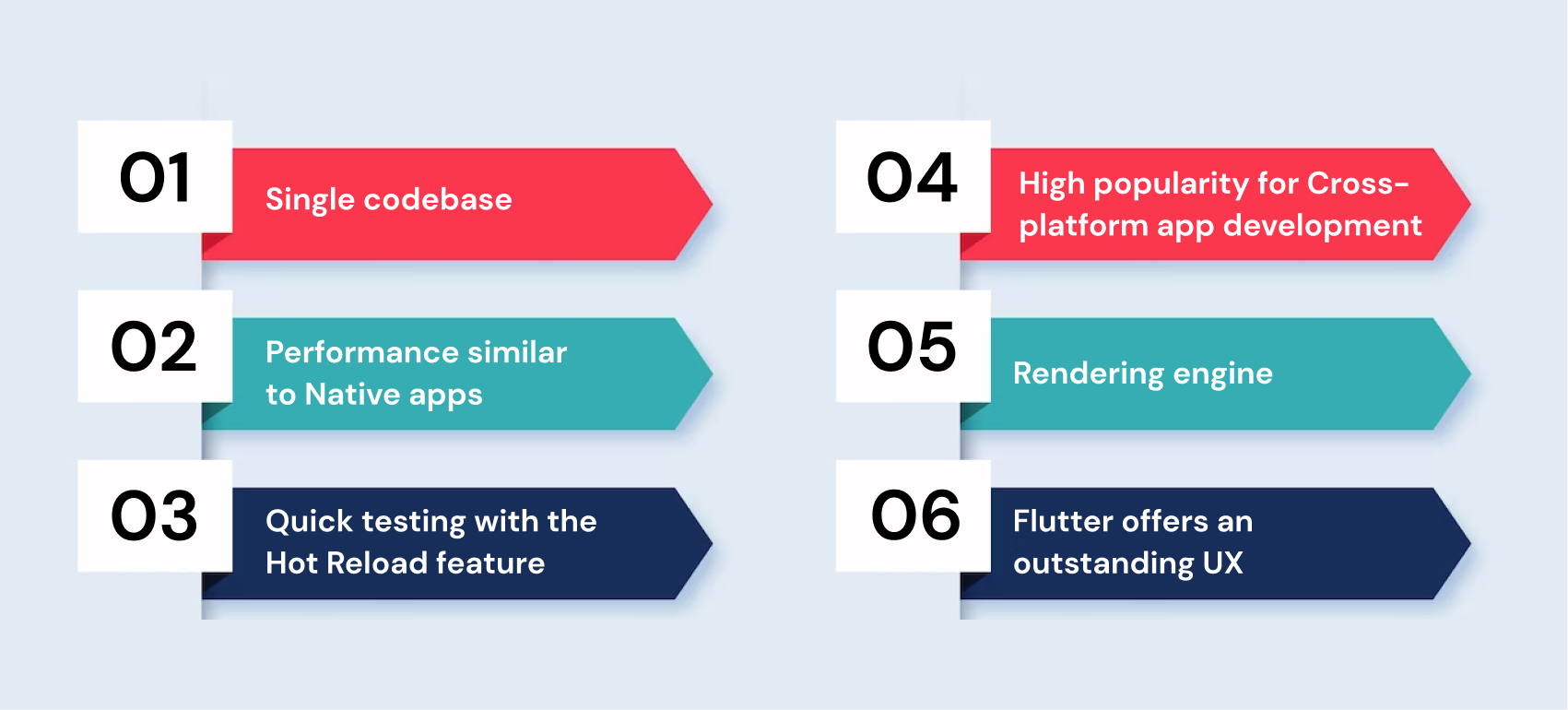 01 Single codebase

02 Performance similar to Native apps

03 Quick testing with the Hot Reload feature

04 High popularity for Cross-platform app development

05 Rendering engine

06 Flutter offers an outstanding UX